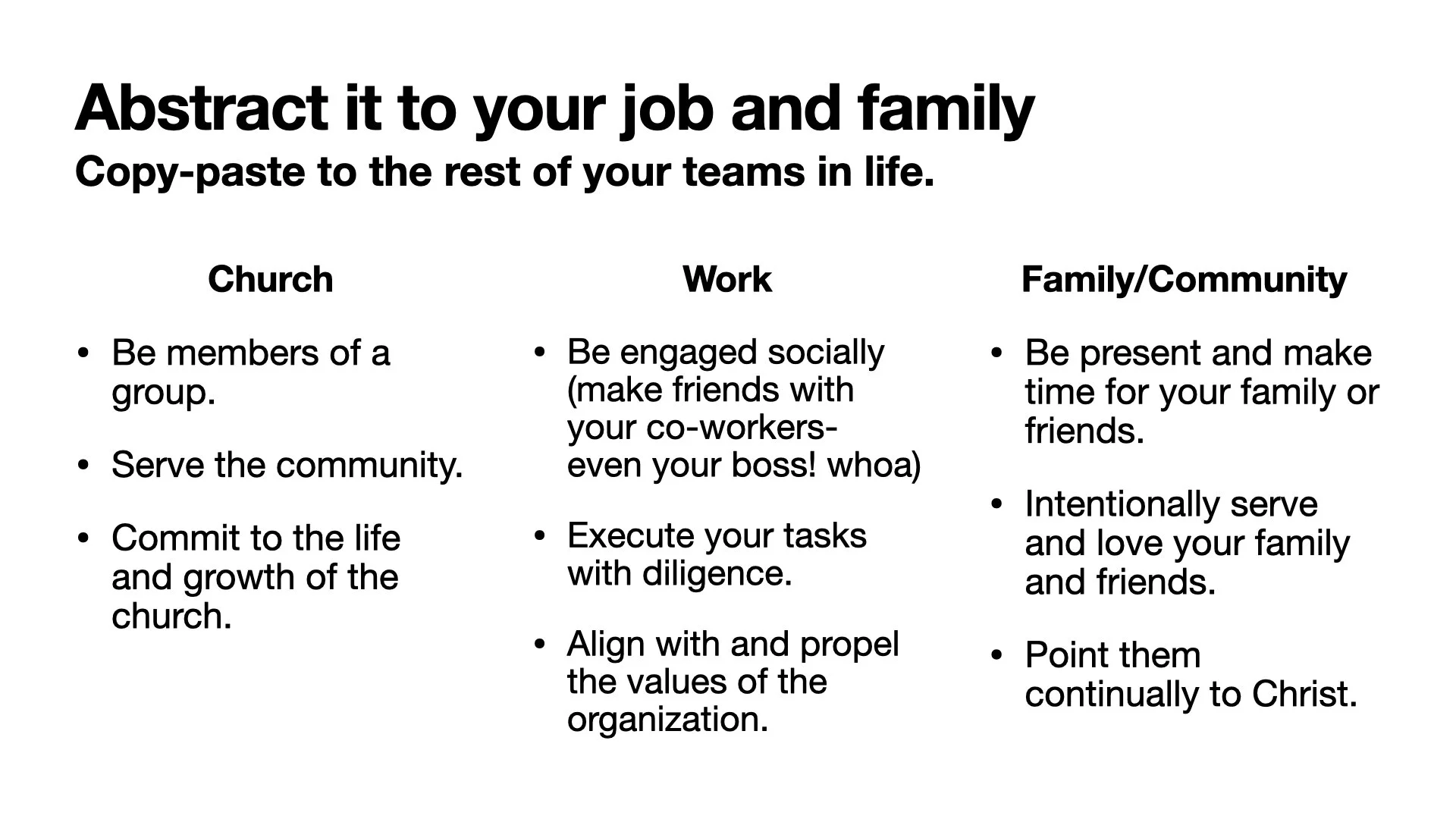 Abstract it to your job and family
Copy-paste to the rest of your teams in life.

Church

• Be members of a group.
• Serve the community.
• Commit to the life and growth of the church.

Work

• Be engaged socially (make friends with your co-workers- even your boss! whoa)
• Execute your tasks with diligence.
• Align with and propel the values of the organization.

Family/Community

• Be present and make time for your family or friends.
• Intentionally serve and love your family and friends.
• Point them continually to Christ.